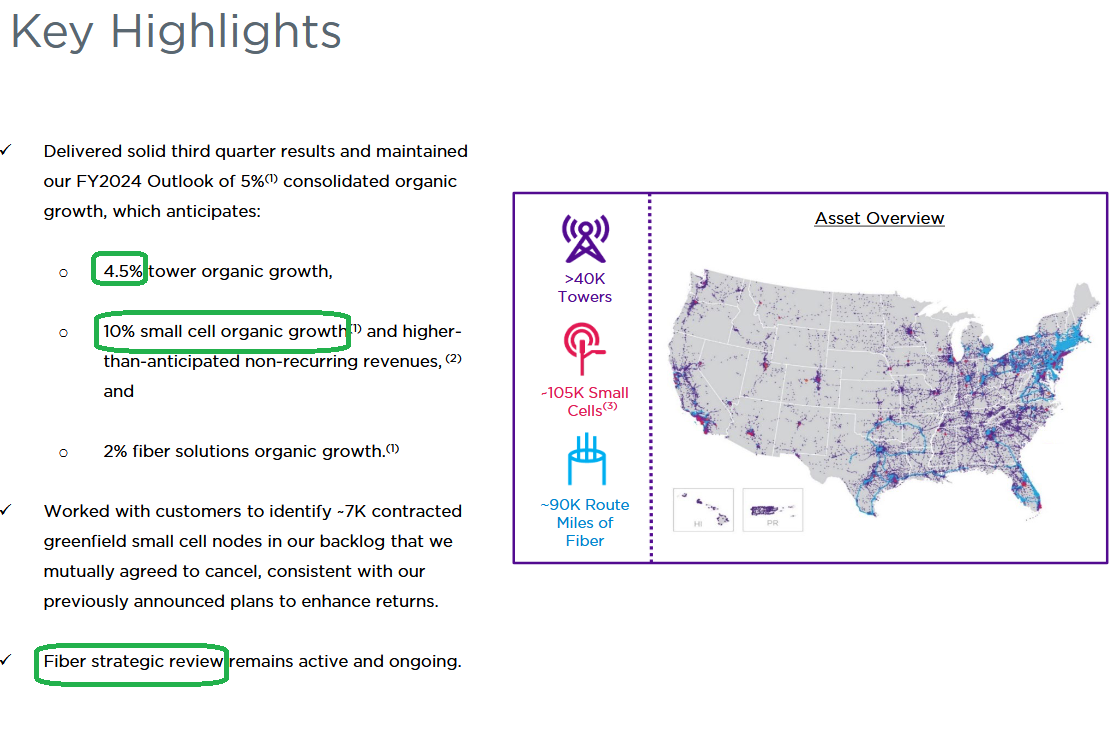 Key Highlights

✓ Delivered solid third quarter results and maintained our FY2024 Outlook of 5%$^{(1)}$ consolidated organic growth, which anticipates:

o 4.5% tower organic growth,

o 10% small cell organic growth$^{(1)}$ and higher-than-anticipated non-recurring revenues, $^{(2)}$ and

o 2% fiber solutions organic growth.$^{(1)}$

✓ Worked with customers to identify ~7K contracted greenfield small cell nodes in our backlog that we mutually agreed to cancel, consistent with our previously announced plans to enhance returns.

✓ Fiber strategic review remains active and ongoing.

>40K Towers

~105K Small Cells$^{(3)}$

~90K Route Miles of Fiber

Asset Overview

HI

PR